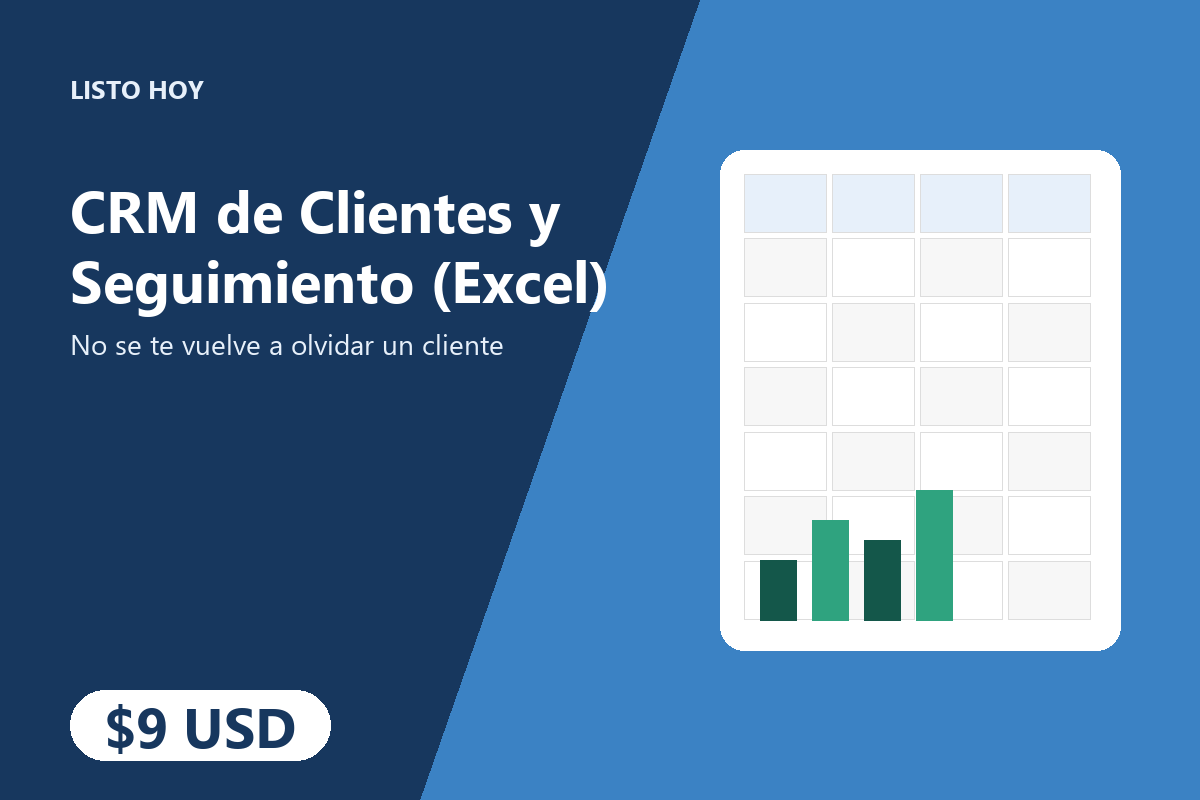 LISTO HOY

CRM de Clientes y Seguimiento (Excel)

No se te vuelve a olvidar un cliente

$9 USD